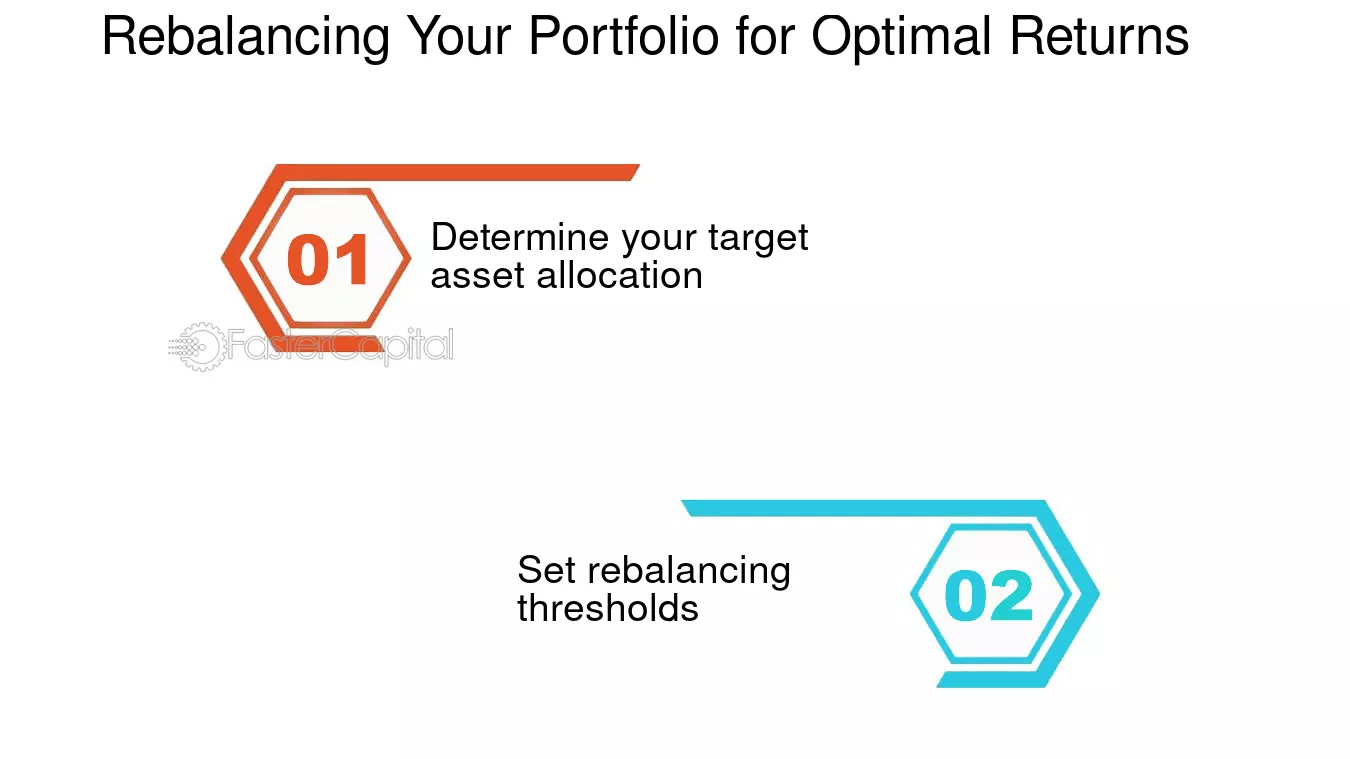 Rebalancing Your Portfolio for Optimal Returns

01

Determine your target asset allocation

FasterCapital

Set rebalancing thresholds

02